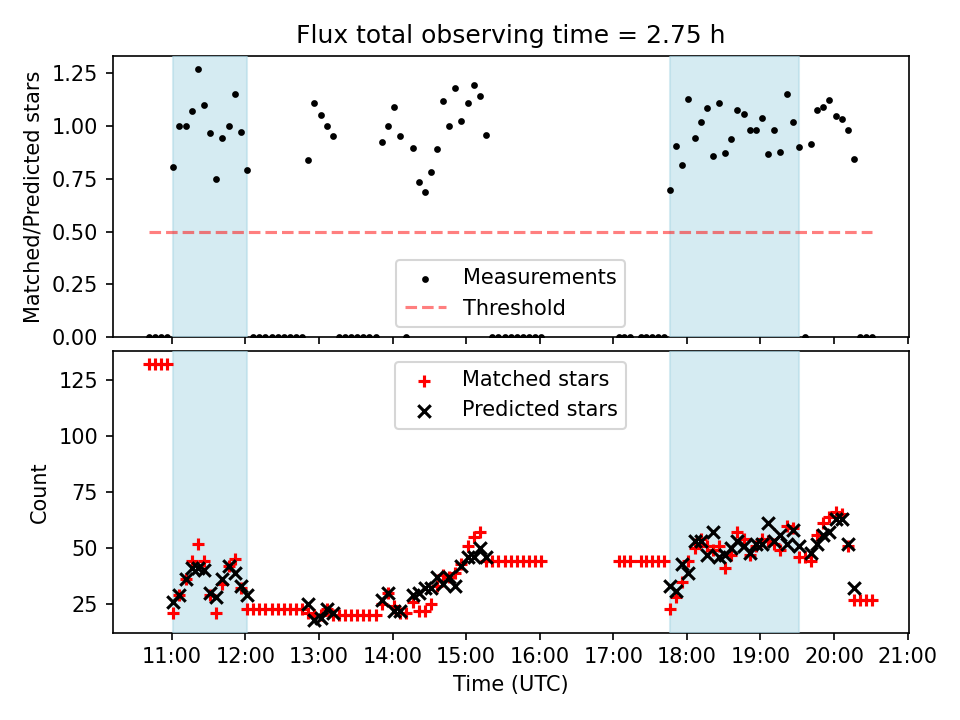 Flux total observing time = 2.75 h

Matched/Predicted stars

1.25
1.00
0.75
0.50
0.25
0.00

Measurements
Threshold

Count

125
100
75
50
25

Matched stars
Predicted stars

11:00 12:00 13:00 14:00 15:00 16:00 17:00 18:00 19:00 20:00 21:00

Time (UTC)